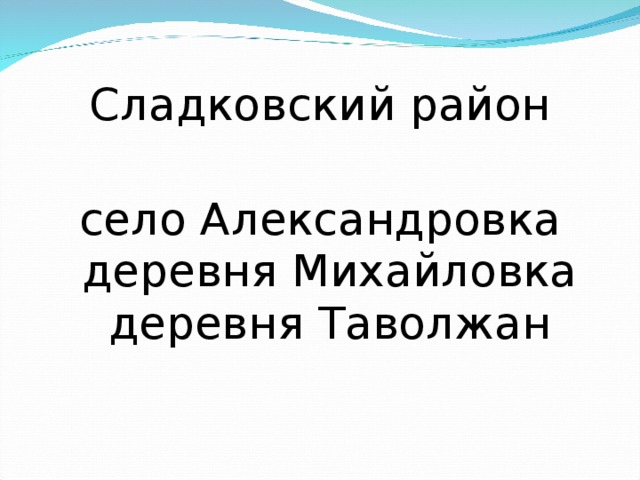 Сладковский район

село Александровка
деревня Михайловка
деревня Таволжан